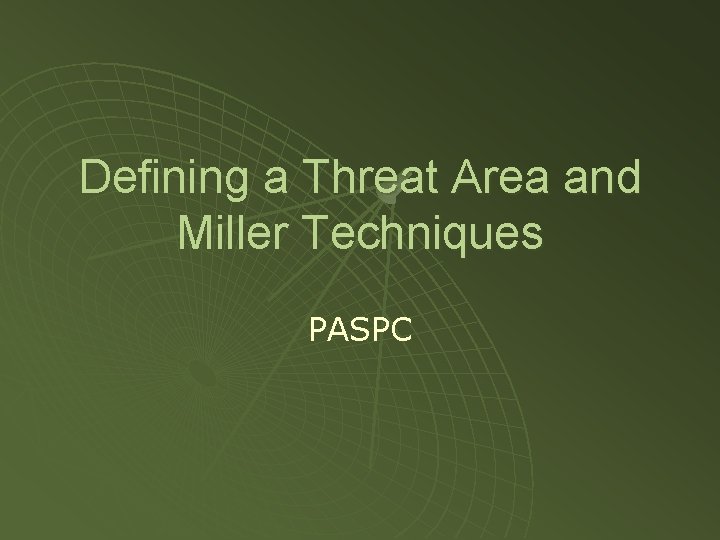 Defining a Threat Area and Miller Techniques

PASPC